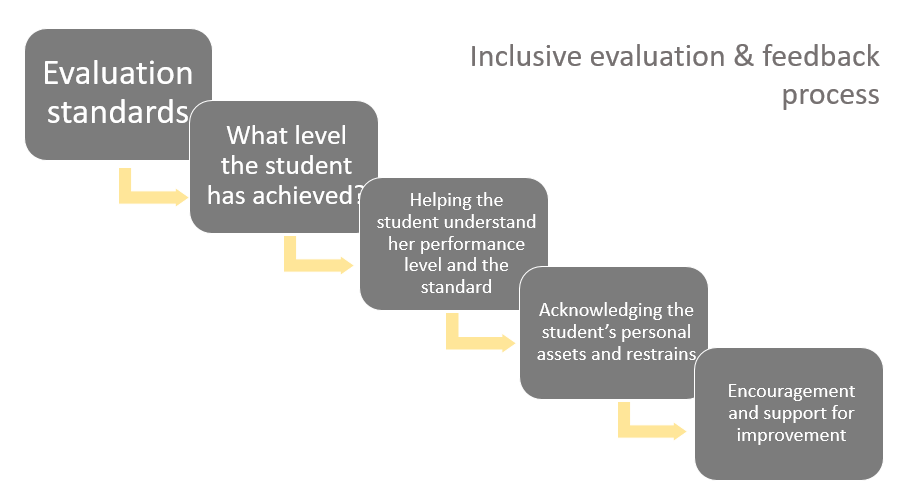 Inclusive evaluation & feedback process

Evaluation standards

What level the student has achieved?

Helping the student understand her performance level and the standard

Acknowledging the student's personal assets and restrains

Encouragement and support for improvement